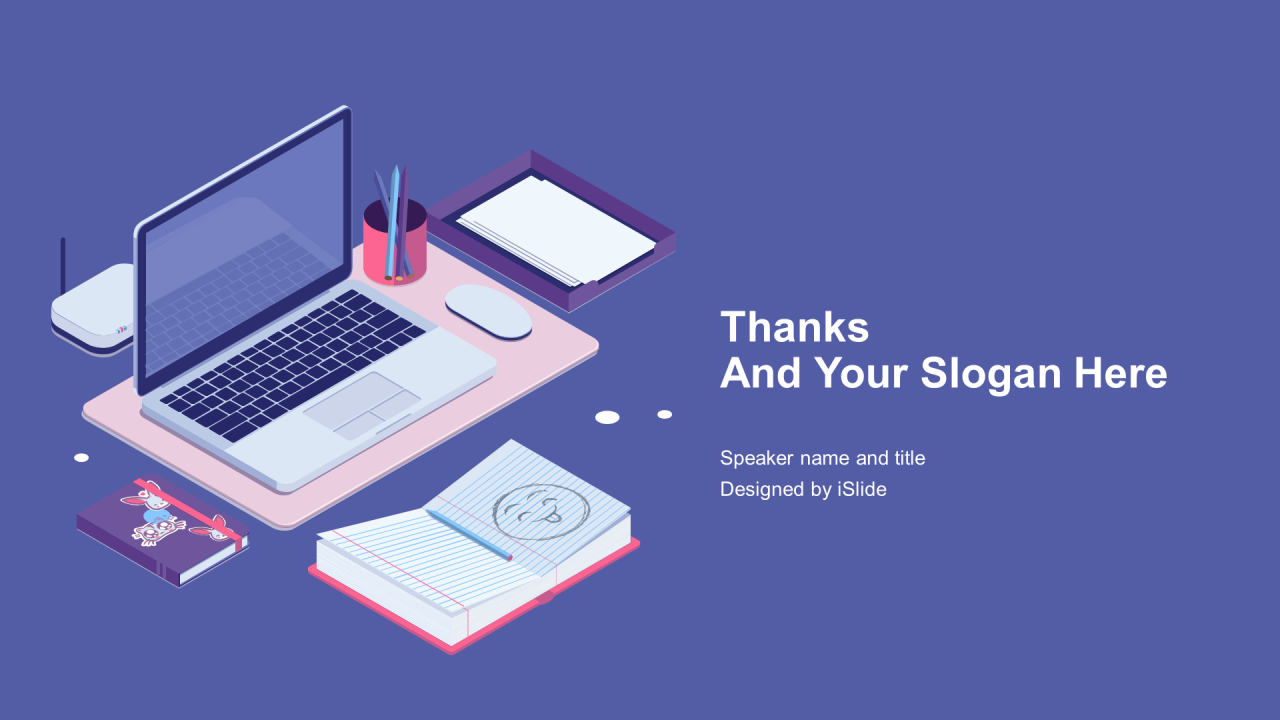 Thanks
And Your Slogan Here

Speaker name and title
Designed by iSlide